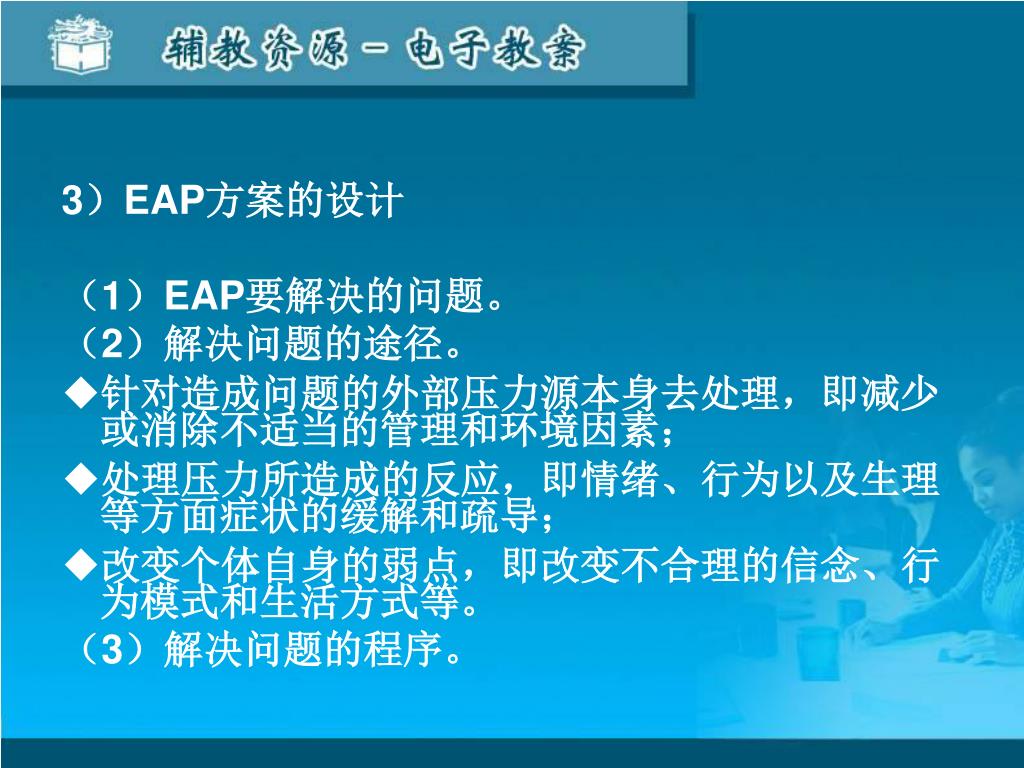 辅教资源－电子教案

3）EAP方案的设计

（1）EAP要解决的问题。
（2）解决问题的途径。
◆针对造成问题的外部压力源本身去处理，即减少或消除不适当的管理和环境因素；
◆处理压力所造成的反应，即情绪、行为以及生理等方面症状的缓解和疏导；
◆改变个体自身的弱点，即改变不合理的信念、行为模式和生活方式等。
（3）解决问题的程序。